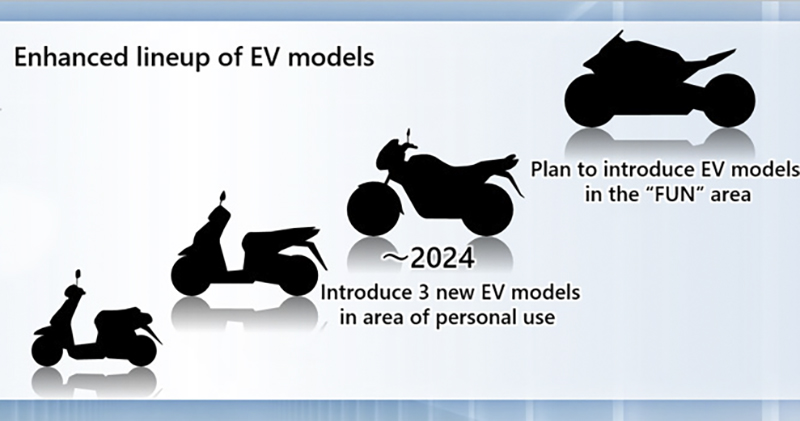 Enhanced lineup of EV models

Plan to introduce EV models in the “FUN” area

～2024
Introduce 3 new EV models in area of personal use